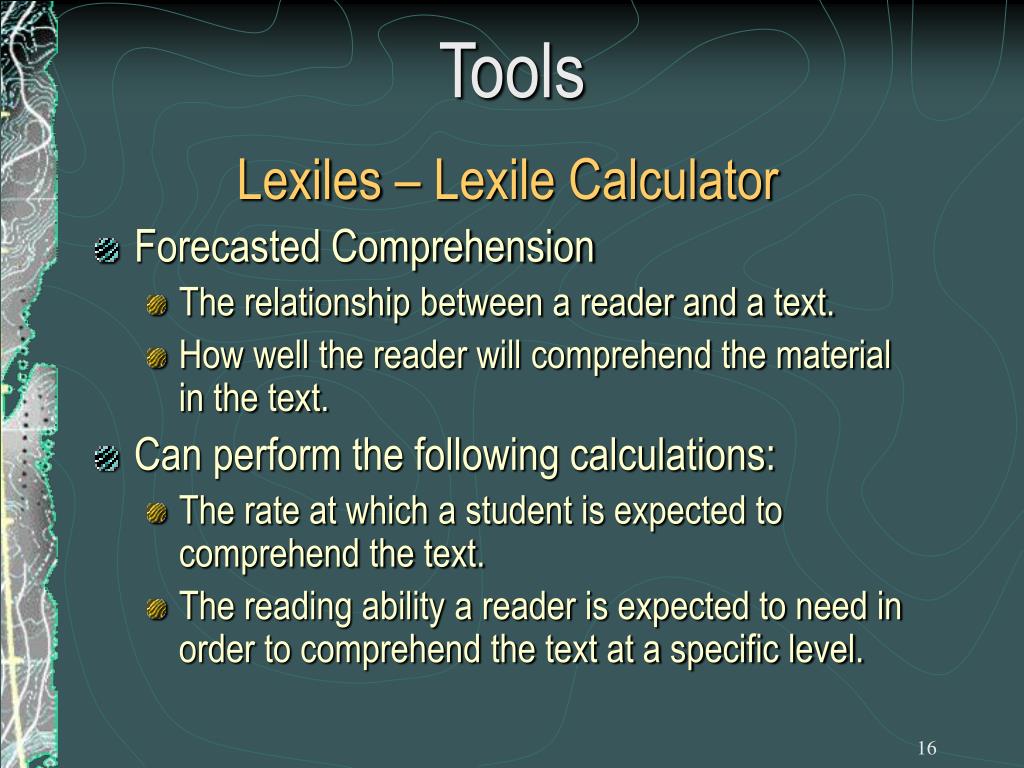 Tools

Lexiles – Lexile Calculator

Forecasted Comprehension

The relationship between a reader and a text.

How well the reader will comprehend the material in the text.

Can perform the following calculations:

The rate at which a student is expected to comprehend the text.

The reading ability a reader is expected to need in order to comprehend the text at a specific level.

16